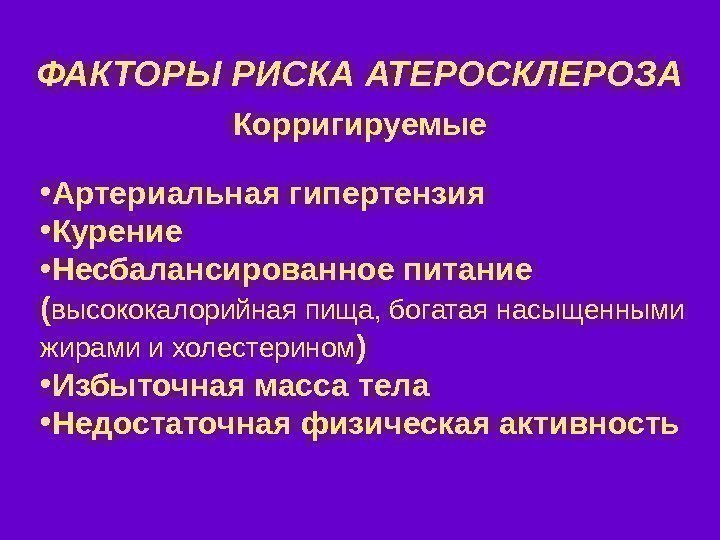 ФАКТОРЫ РИСКА АТЕРОСКЛЕРОЗА

Корригируемые

•Артериальная гипертензия
•Курение
•Несбалансированное питание (высококалорийная пища, богатая насыщенными жирами и холестерином)
•Избыточная масса тела
•Недостаточная физическая активность